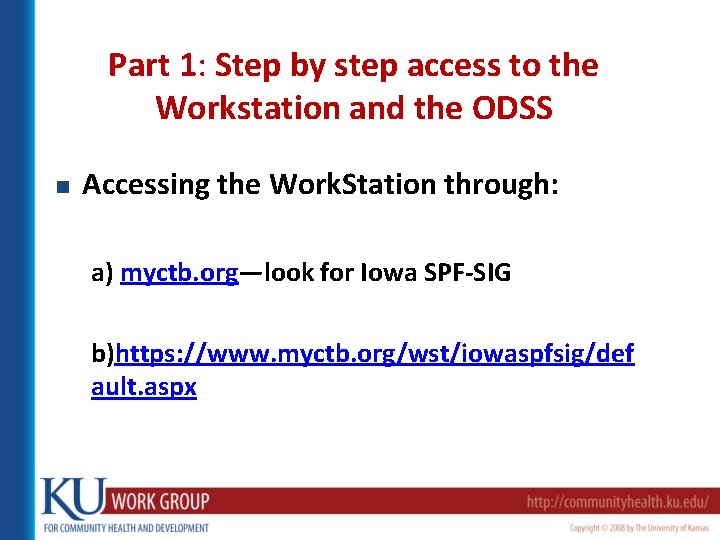 Part 1: Step by step access to the Workstation and the ODSS

Accessing the WorkStation through:

a) myctb.org—look for Iowa SPF-SIG

b)https://www.myctb.org/wst/iowaspfsig/default.aspx

KU WORK GROUP
FOR COMMUNITY HEALTH AND DEVELOPMENT
http://communityhealth.ku.edu/
Copyright © 2008 by The University of Kansas